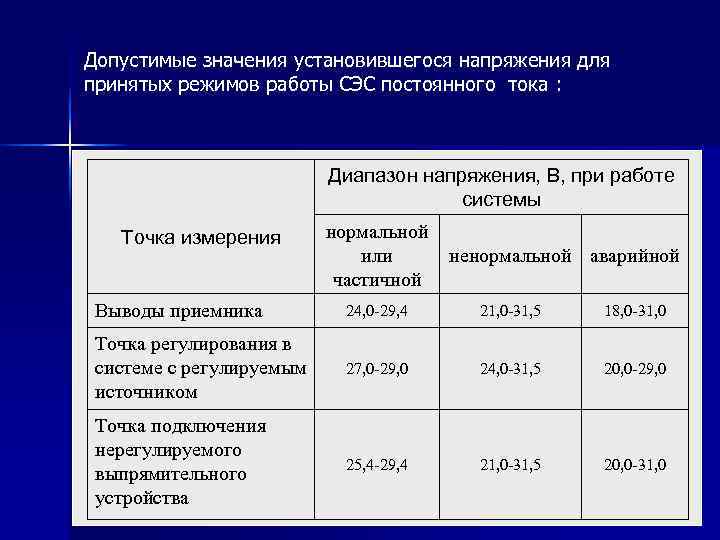 Допустимые значения установившегося напряжения для принятых режимов работы СЭС постоянного тока :

| Точка измерения | Диапазон напряжения, В, при работе системы | | |
|---|---|---|---|
| | нормальной или частичной | ненормальной | аварийной |
| Выводы приемника | 24,0-29,4 | 21,0-31,5 | 18,0-31,0 |
| Точка регулирования в системе с регулируемым источником | 27,0-29,0 | 24,0-31,5 | 20,0-29,0 |
| Точка подключения нерегулируемого выпрямительного устройства | 25,4-29,4 | 21,0-31,5 | 20,0-31,0 |